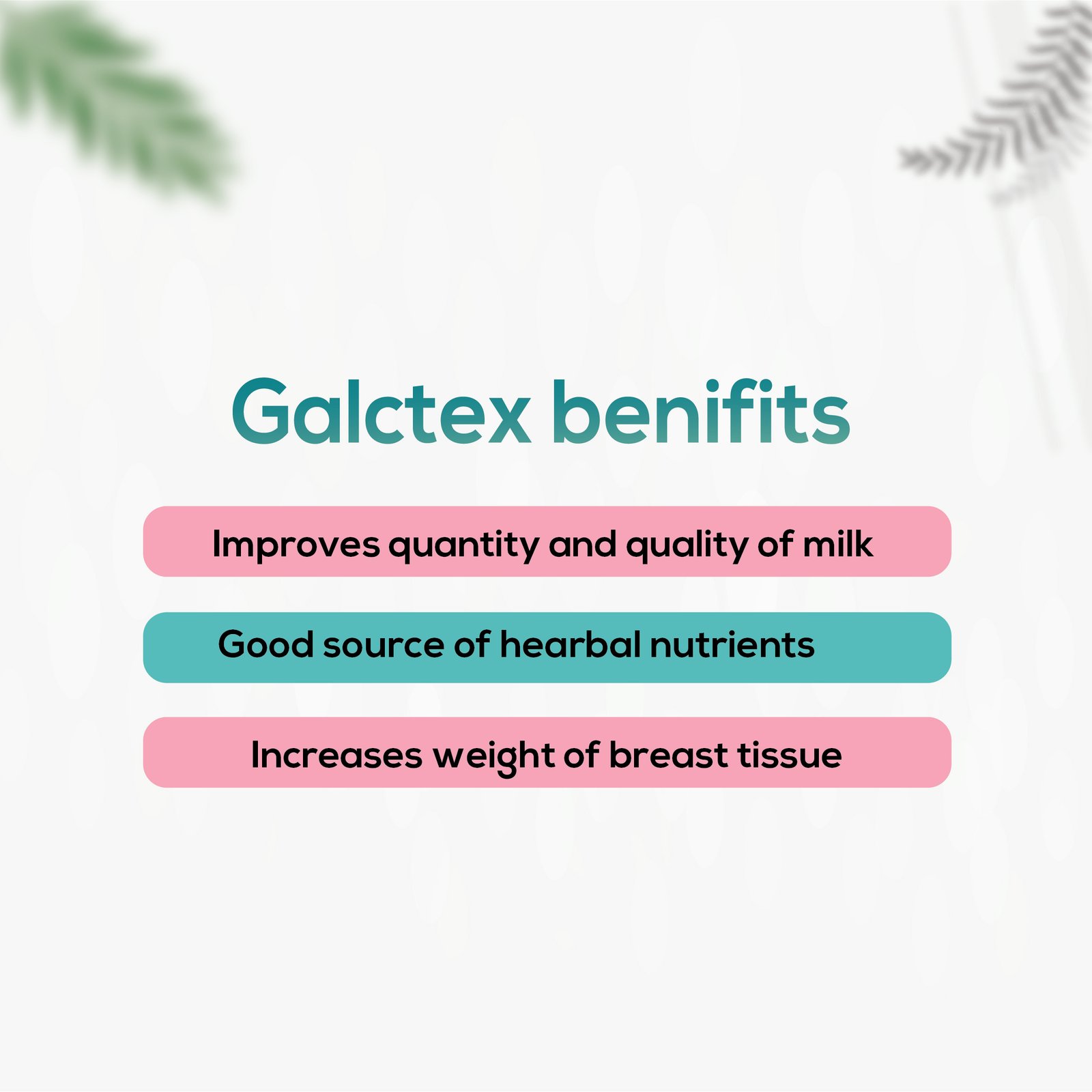 Galctex benifits

Improves quantity and quality of milk

Good source of hearbal nutrients

Increases weight of breast tissue